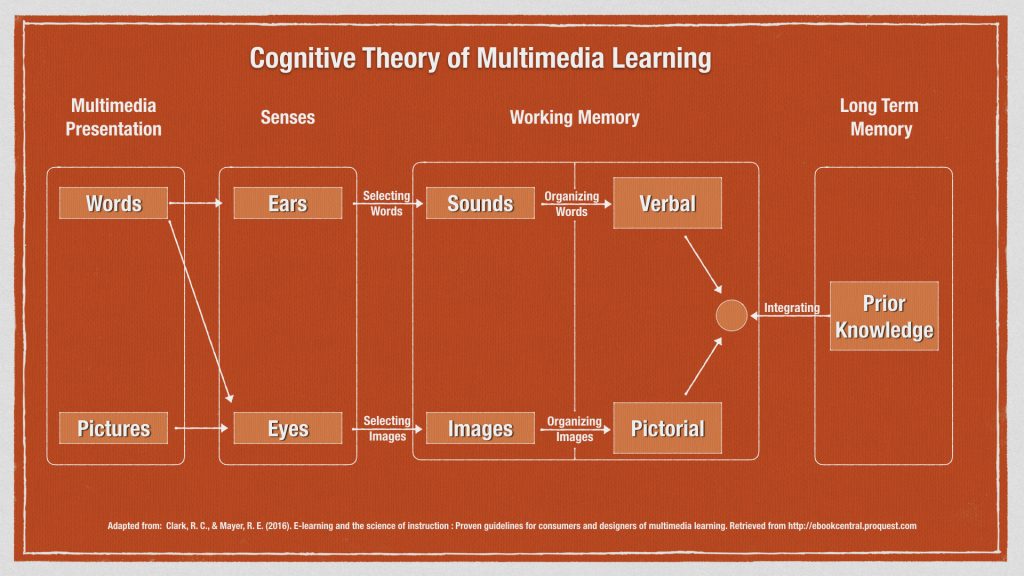 Cognitive Theory of Multimedia Learning

Multimedia Presentation

Senses

Working Memory

Long Term Memory

Words

Ears

Selecting Words

Sounds

Organizing Words

Verbal

Integrating

Prior Knowledge

Pictures

Eyes

Selecting Images

Images

Organizing Images

Pictorial

Adapted from: Clark, R. C., & Mayer, R. E. (2016). E-learning and the science of instruction : Proven guidelines for consumers and designers of multimedia learning. Retrieved from http://ebookcentral.proquest.com